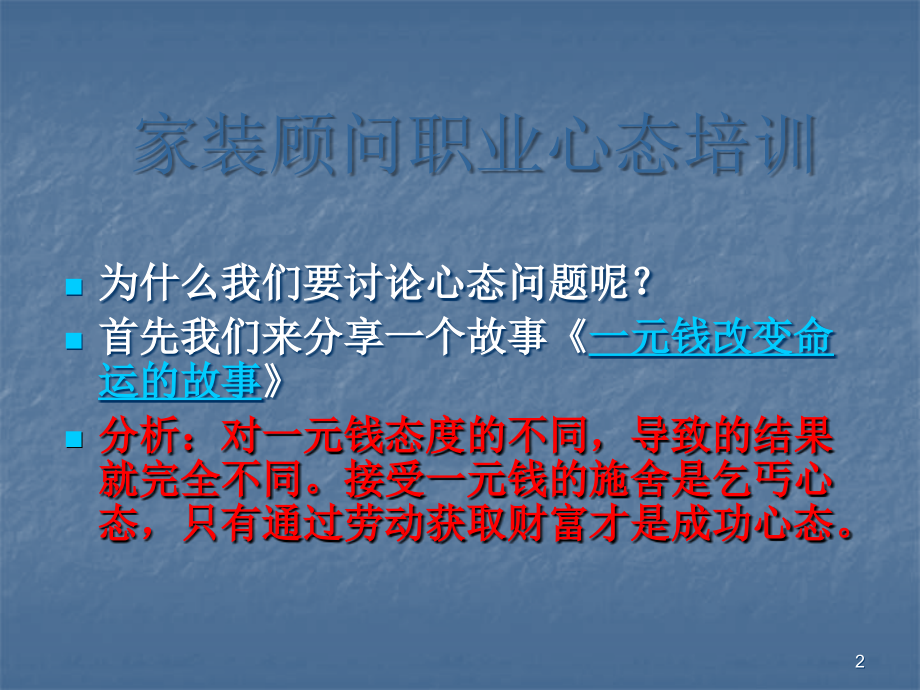 家装顾问职业心态培训

为什么我们要讨论心态问题呢？

首先我们来分享一个故事《一元钱改变命运的故事》

分析：对一元钱态度的不同，导致的结果就完全不同。接受一元钱的施舍是乞丐心态，只有通过劳动获取财富才是成功心态。

2